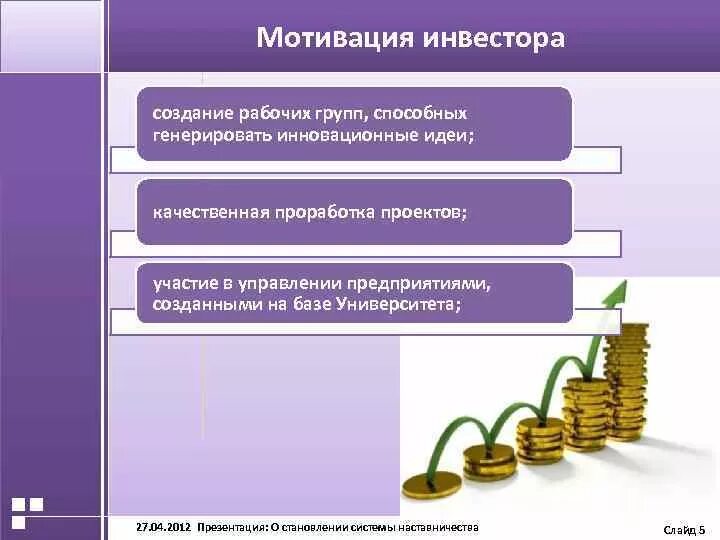 Мотивация инвестора

создание рабочих групп, способных генерировать инновационные идеи;

качественная проработка проектов;

участие в управлении предприятиями, созданными на базе Университета;

27.04.2012 Презентация: О становлении системы наставничества

Слайд 5